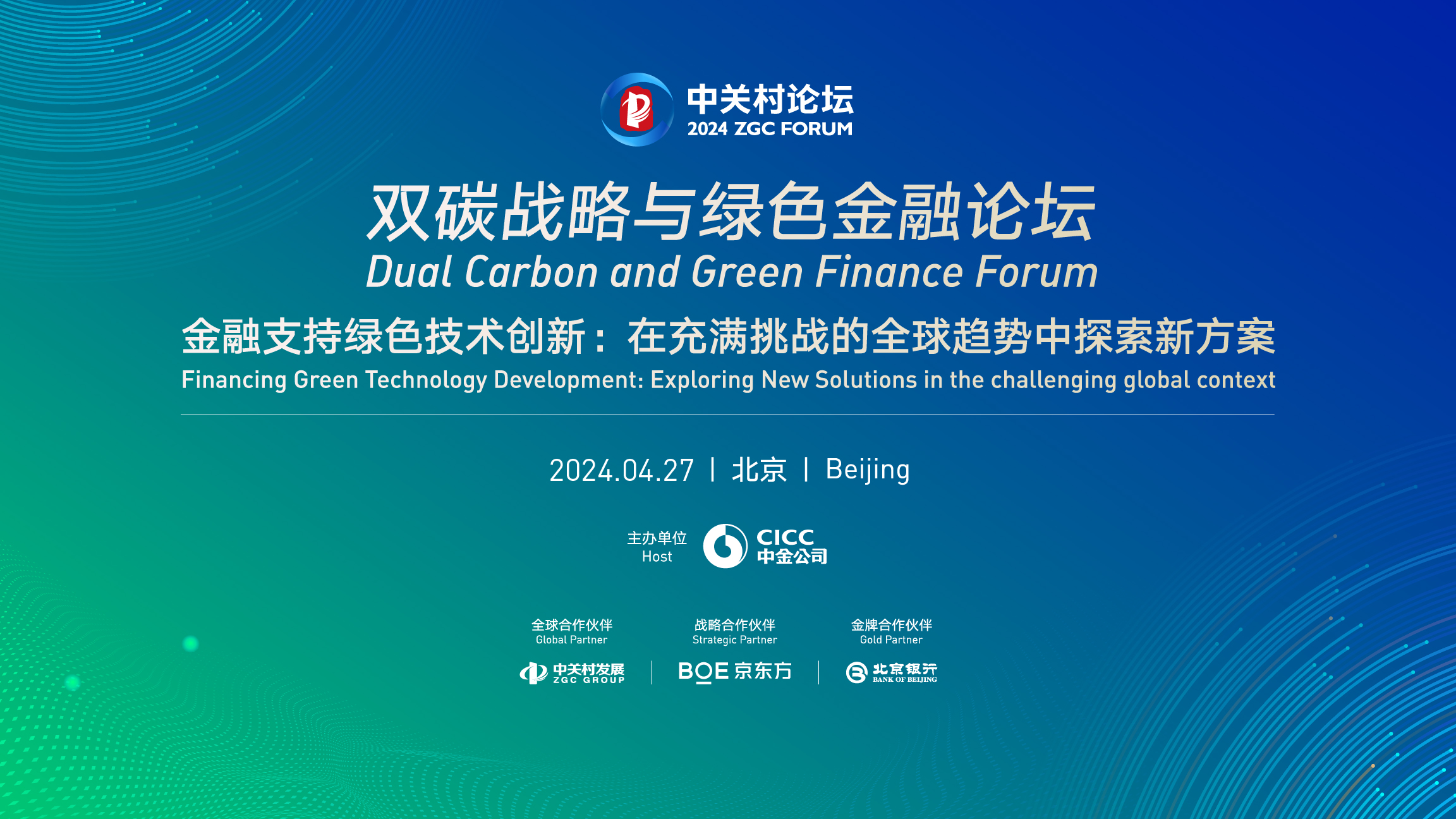 中关村论坛
2024 ZGC FORUM

双碳战略与绿色金融论坛
Dual Carbon and Green Finance Forum

金融支持绿色技术创新：在充满挑战的全球趋势中探索新方案
Financing Green Technology Development: Exploring New Solutions in the challenging global context

2024.04.27 | 北京 | Beijing

主办单位
Host
CICC
中金公司

全球合作伙伴
Global Partner
中关村发展
ZGC GROUP

战略合作伙伴
Strategic Partner
BOE 京东方

金牌合作伙伴
Gold Partner
北京银行
BANK OF BEIJING